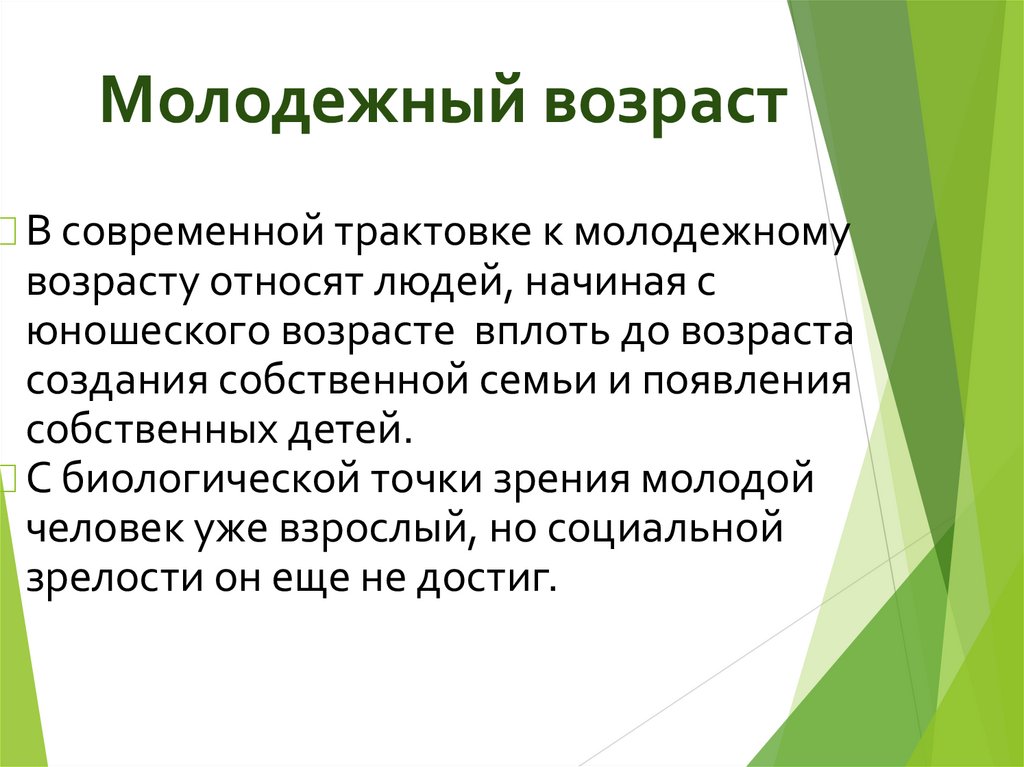 Молодежный возраст

В современной трактовке к молодежному возрасту относят людей, начиная с юношеского возрасте  вплоть до возраста создания собственной семьи и появления собственных детей.

С биологической точки зрения молодой человек уже взрослый, но социальной зрелости он еще не достиг.